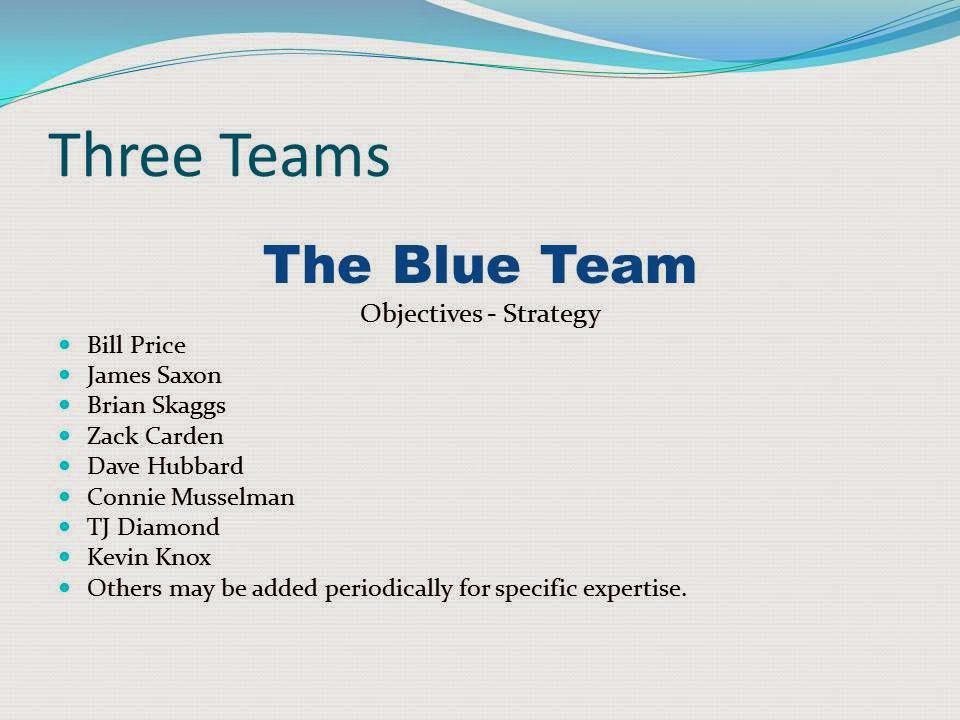 Three Teams

The Blue Team
Objectives - Strategy

- Bill Price
- James Saxon
- Brian Skaggs
- Zack Carden
- Dave Hubbard
- Connie Musselman
- TJ Diamond
- Kevin Knox
- Others may be added periodically for specific expertise.